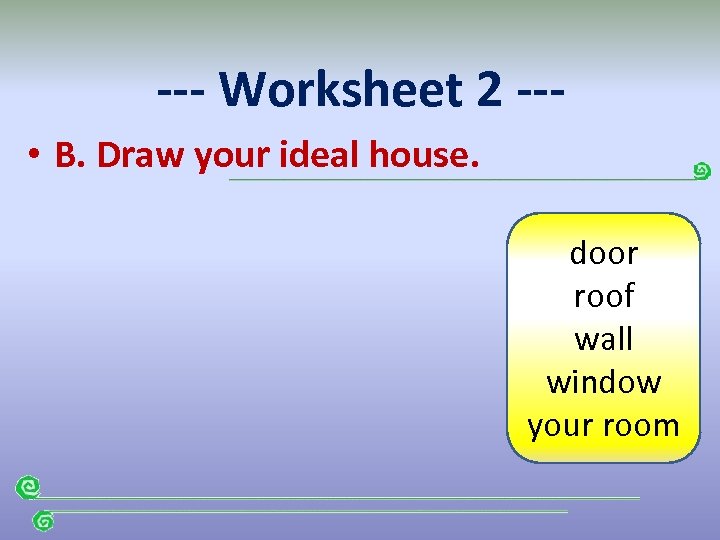 --- Worksheet 2 ---

• B. Draw your ideal house.

door
roof
wall
window
your room